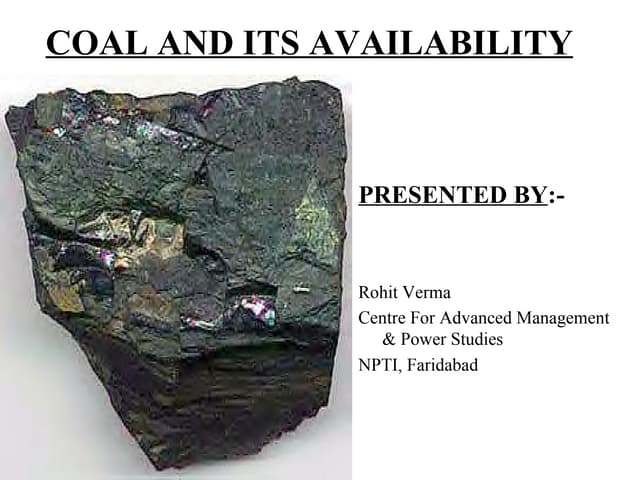 COAL AND ITS AVAILABILITY

PRESENTED BY:-

Rohit Verma
Centre For Advanced Management & Power Studies
NPTI, Faridabad